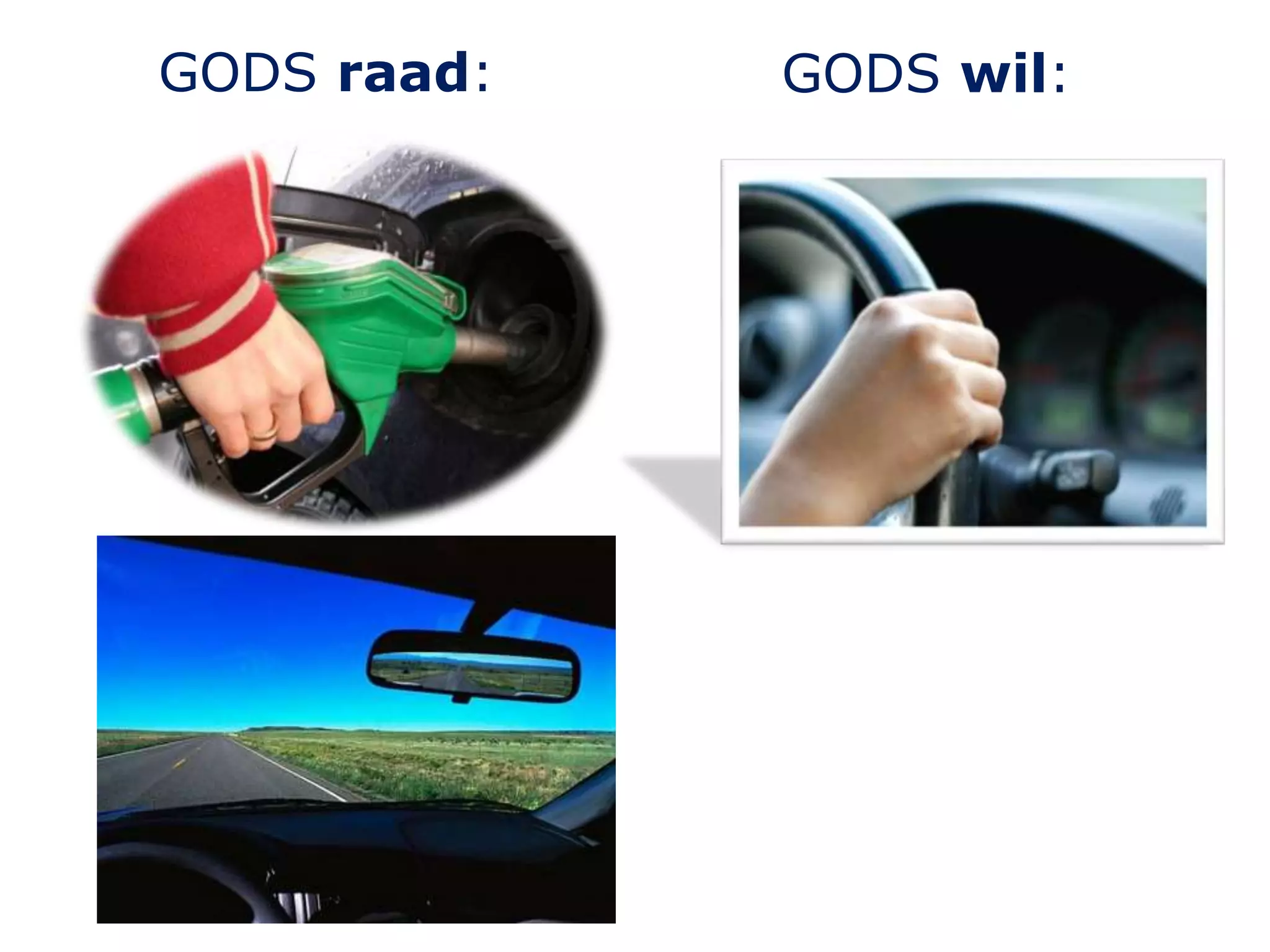 GODS raad:

GODS wil: